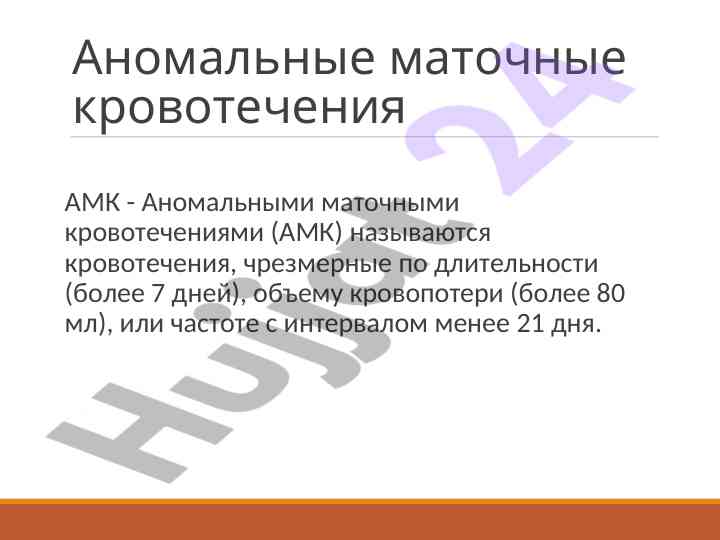 Аномальные маточные кровотечения

АМК - Аномальными маточными кровотечениями (АМК) называются кровотечения, чрезмерные по длительности (более 7 дней), объему кровопотери (более 80 мл), или частоте с интервалом менее 21 дня.

Hujjat 24